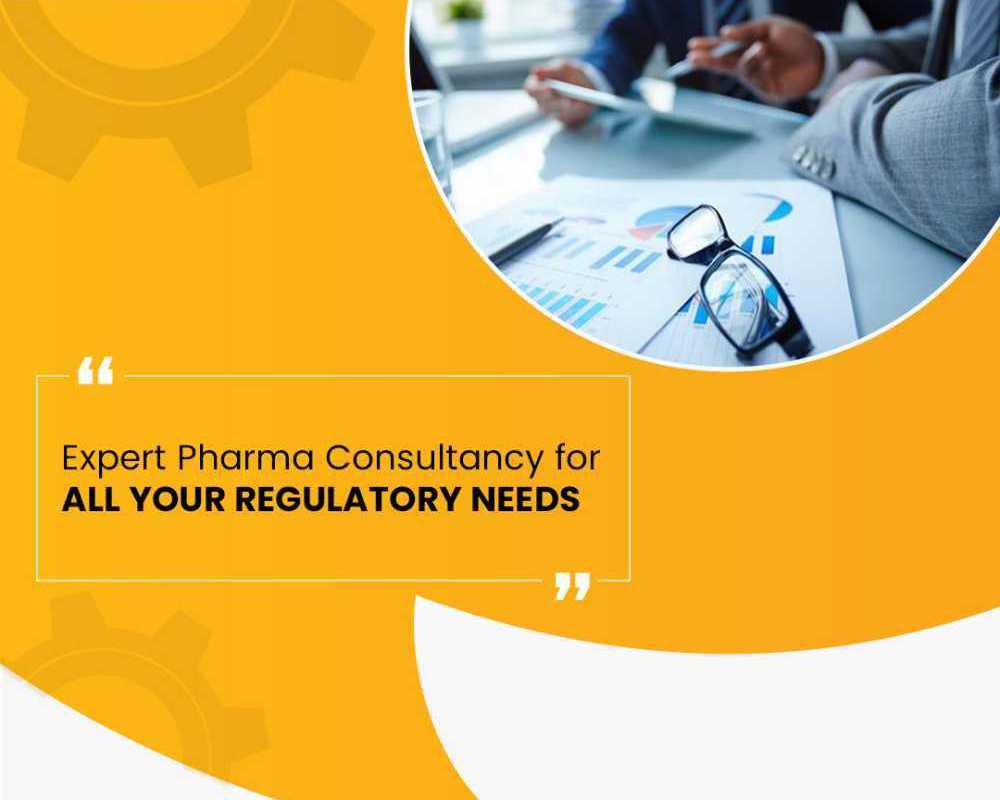 “

Expert Pharma Consultancy for
ALL YOUR REGULATORY NEEDS

”